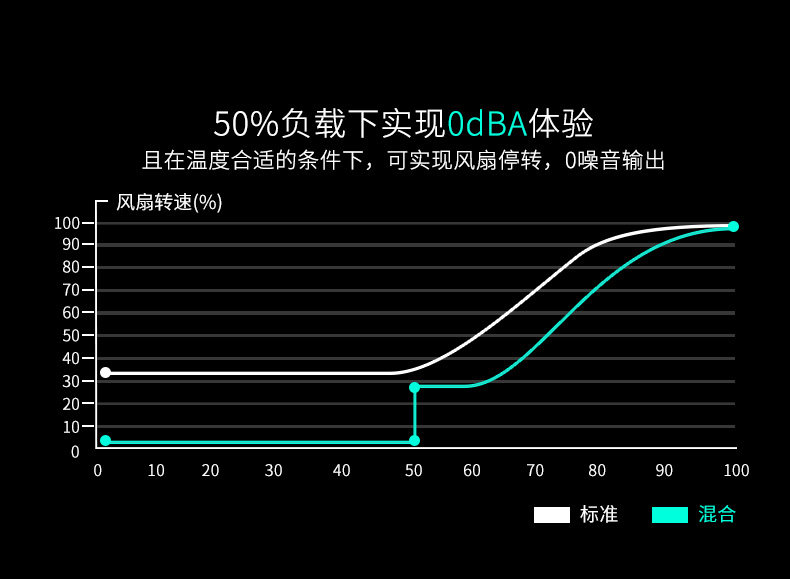 50%负载下实现0dBA体验

且在温度合适的条件下，可实现风扇停转，0噪音输出

风扇转速(%)

100
90
80
70
60
50
40
30
20
10
0

0 10 20 30 40 50 60 70 80 90 100

标准 混合